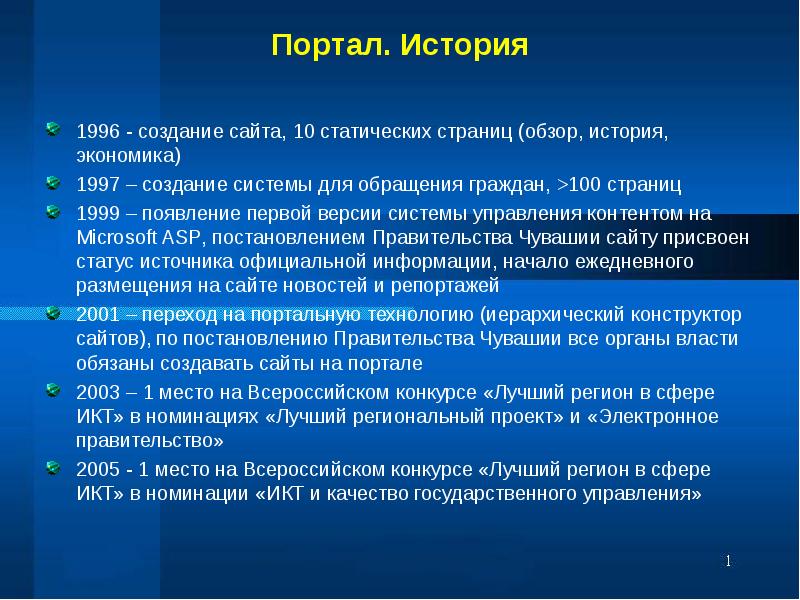 Портал. История

1996 - создание сайта, 10 статических страниц (обзор, история, экономика)

1997 – создание системы для обращения граждан, >100 страниц

1999 – появление первой версии системы управления контентом на Microsoft ASP, постановлением Правительства Чувашии сайту присвоен статус источника официальной информации, начало ежедневного размещения на сайте новостей и репортажей

2001 – переход на портальную технологию (иерархический конструктор сайтов), по постановлению Правительства Чувашии все органы власти обязаны создавать сайты на портале

2003 – 1 место на Всероссийском конкурсе «Лучший регион в сфере ИКТ» в номинациях «Лучший региональный проект» и «Электронное правительство»

2005 - 1 место на Всероссийском конкурсе «Лучший регион в сфере ИКТ» в номинации «ИКТ и качество государственного управления»

1